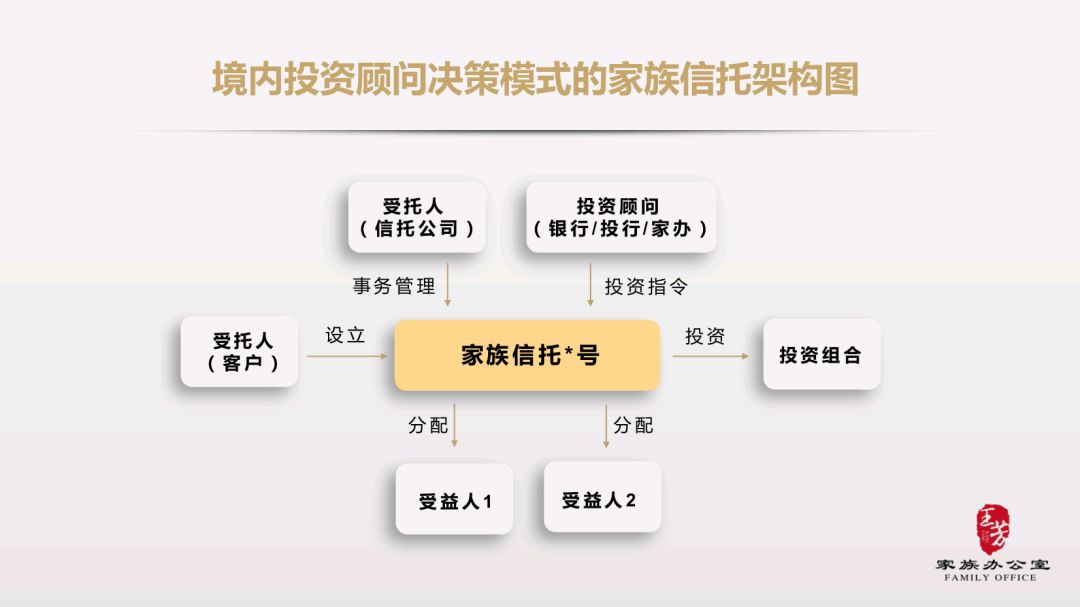 境内投资顾问决策模式的家族信托架构图

受托人
（信托公司）

投资顾问
（银行/投行/家办）

事务管理

投资指令

受托人
（客户）

设立

家族信托*号

投资

投资组合

分配

分配

受益人1

受益人2

王芳

家族办公室
FAMILY OFFICE